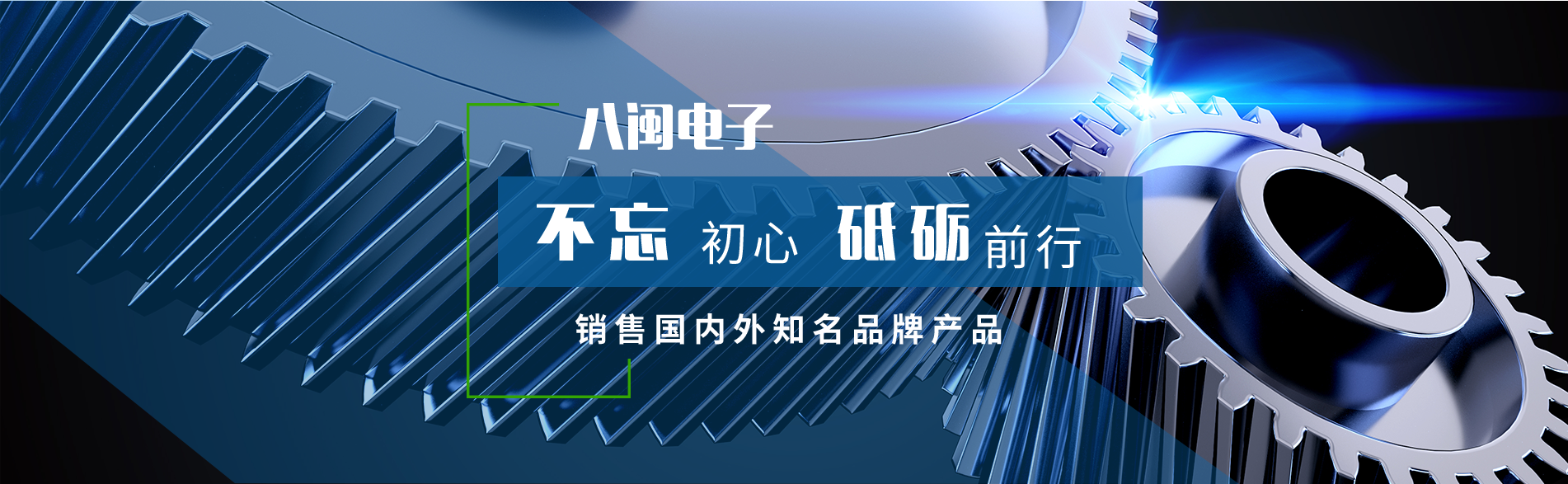 八闽电子

不忘 初心 砥砺 前行

销售国内外知名品牌产品